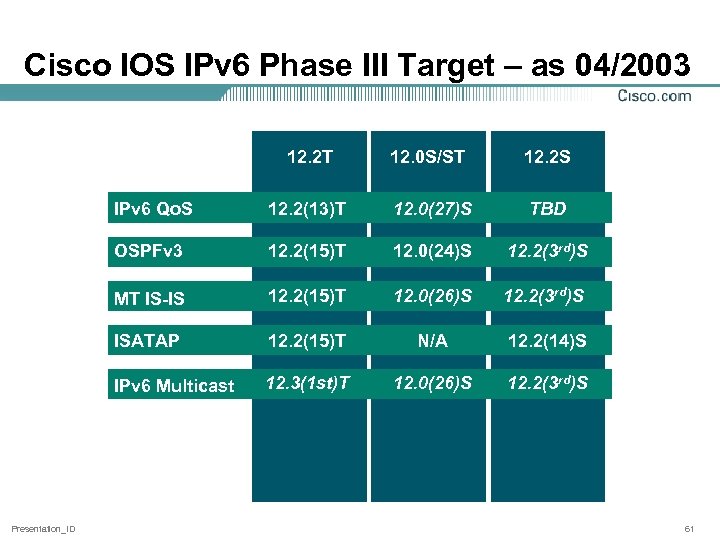 Cisco IOS IPv6 Phase III Target – as 04/2003

Cisco.com

| | 12.2T | 12.0S/ST | 12.2S |
|---|---|---|---|
| IPv6 QoS | 12.2(13)T | 12.0(27)S | TBD |
| OSPFv3 | 12.2(15)T | 12.0(24)S | 12.2($3^{rd}$)S |
| MT IS-IS | 12.2(15)T | 12.0(26)S | 12.2($3^{rd}$)S |
| ISATAP | 12.2(15)T | N/A | 12.2(14)S |
| IPv6 Multicast | 12.3(1st)T | 12.0(26)S | 12.2($3^{rd}$)S |

Presentation_ID

61